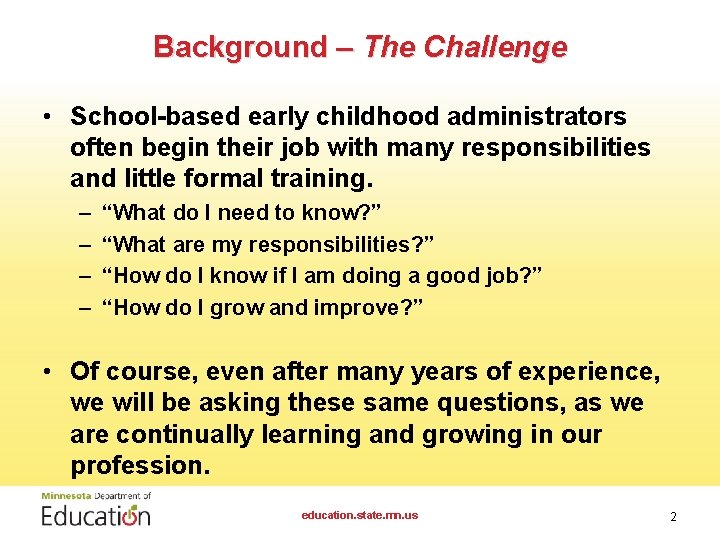 Background – The Challenge

• School-based early childhood administrators often begin their job with many responsibilities and little formal training.
– “What do I need to know?”
– “What are my responsibilities?”
– “How do I know if I am doing a good job?”
– “How do I grow and improve?”

• Of course, even after many years of experience, we will be asking these same questions, as we are continually learning and growing in our profession.

Minnesota Department of
Education

education.state.mn.us

2